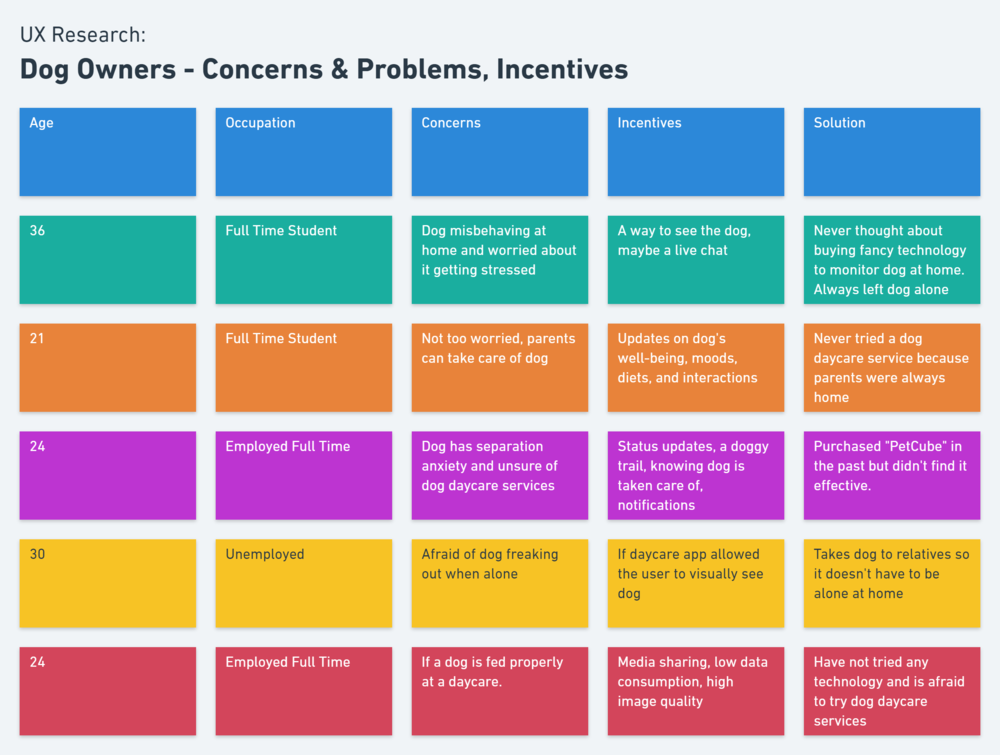 UX Research:
Dog Owners - Concerns & Problems, Incentives

| Age | Occupation | Concerns | Incentives | Solution |
|---|---|---|---|---|
| 36 | Full Time Student | Dog misbehaving at home and worried about it getting stressed | A way to see the dog, maybe a live chat | Never thought about buying fancy technology to monitor dog at home. Always left dog alone |
| 21 | Full Time Student | Not too worried, parents can take care of dog | Updates on dog's well-being, moods, diets, and interactions | Never tried a dog daycare service because parents were always home |
| 24 | Employed Full Time | Dog has separation anxiety and unsure of dog daycare services | Status updates, a doggy trail, knowing dog is taken care of, notifications | Purchased "PetCube" in the past but didn't find it effective. |
| 30 | Unemployed | Afraid of dog freaking out when alone | If daycare app allowed the user to visually see dog | Takes dog to relatives so it doesn't have to be alone at home |
| 24 | Employed Full Time | If a dog is fed properly at a daycare. | Media sharing, low data consumption, high image quality | Have not tried any technology and is afraid to try dog daycare services |